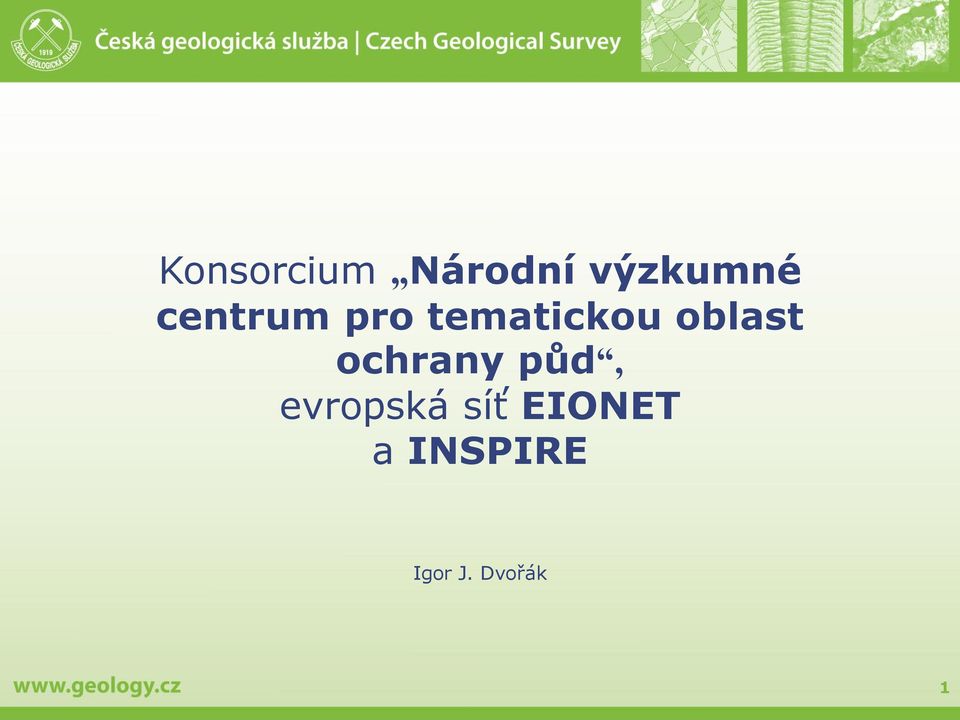 1919
ČESKÁ GEOLOGICKÁ SLUŽBA

Česká geologická služba | Czech Geological Survey

Konsorcium „Národní výzkumné centrum pro tematickou oblast ochrany půd“, evropská síť EIONET a INSPIRE

Igor J. Dvořák

www.geology.cz

1